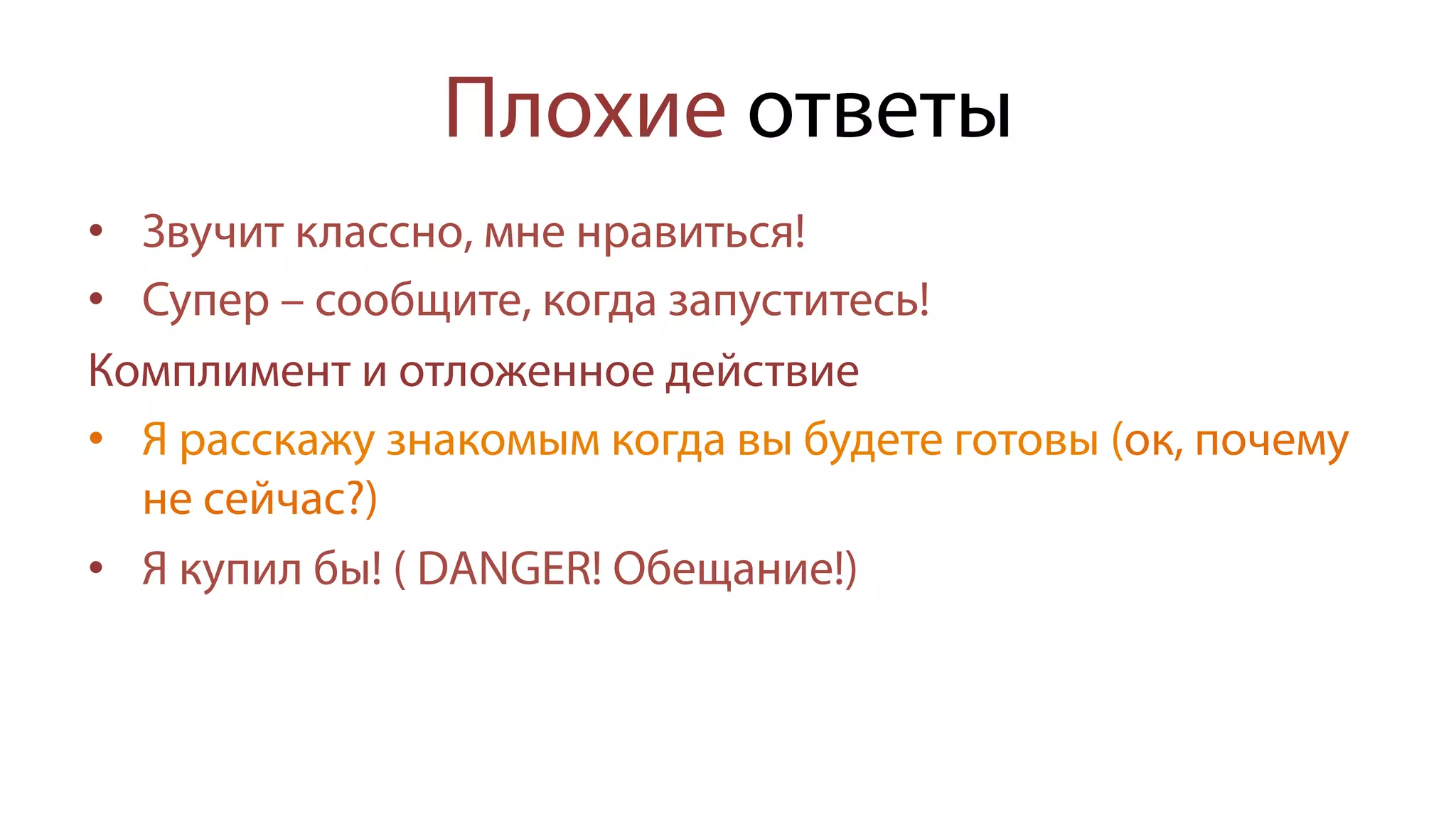 Плохие ответы

• Звучит классно, мне нравиться!
• Супер – сообщите, когда запуститесь!

Комплимент и отложенное действие

• Я расскажу знакомым когда вы будете готовы (ок, почему не сейчас?)
• Я купил бы! ( DANGER! Обещание!)